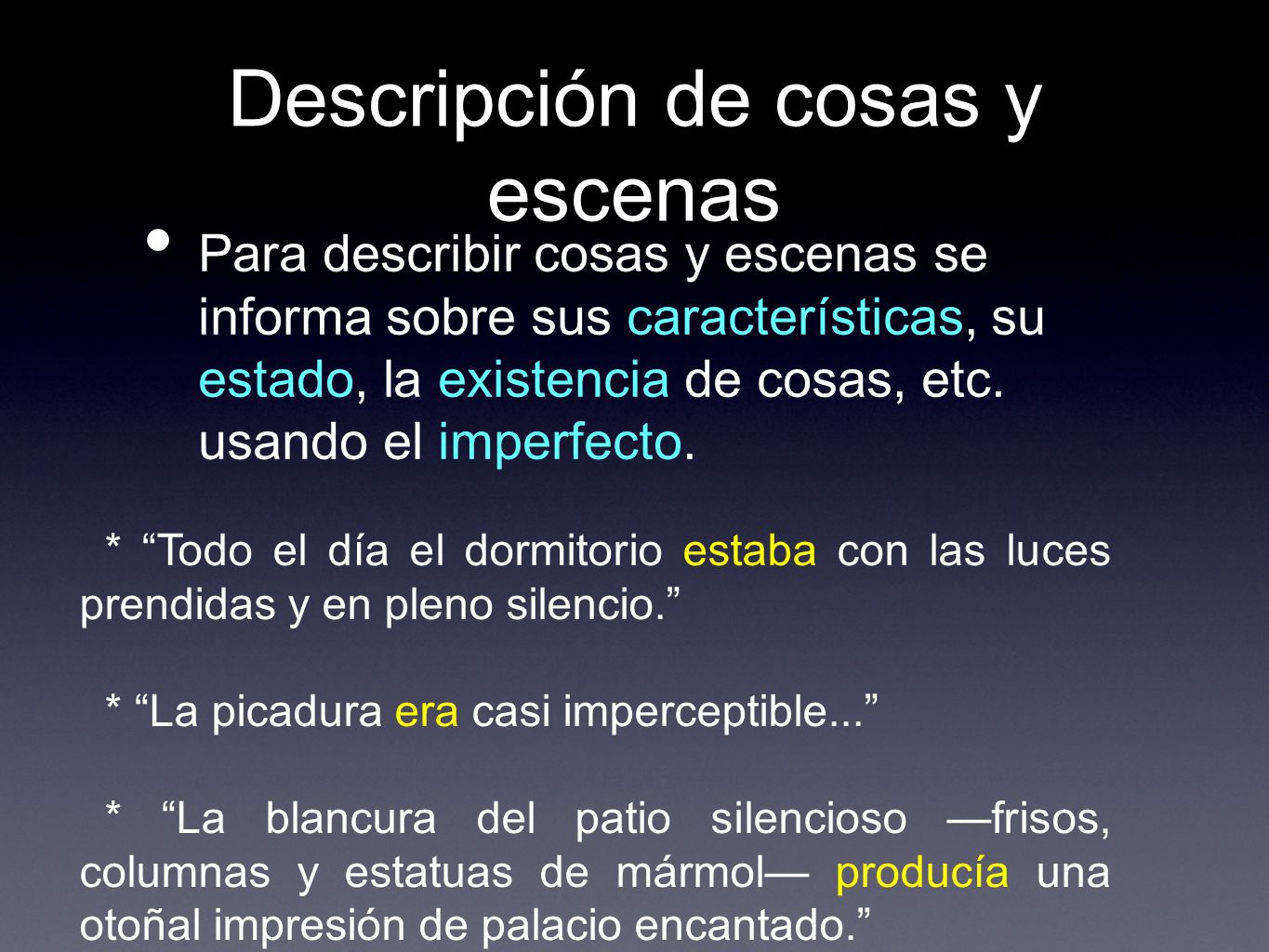 Descripción de cosas y escenas

• Para describir cosas y escenas se informa sobre sus características, su estado, la existencia de cosas, etc. usando el imperfecto.

* “Todo el día el dormitorio estaba con las luces prendidas y en pleno silencio.”

* “La picadura era casi imperceptible...”

* “La blancura del patio silencioso —frisos, columnas y estatuas de mármol— producía una otoñal impresión de palacio encantado.”